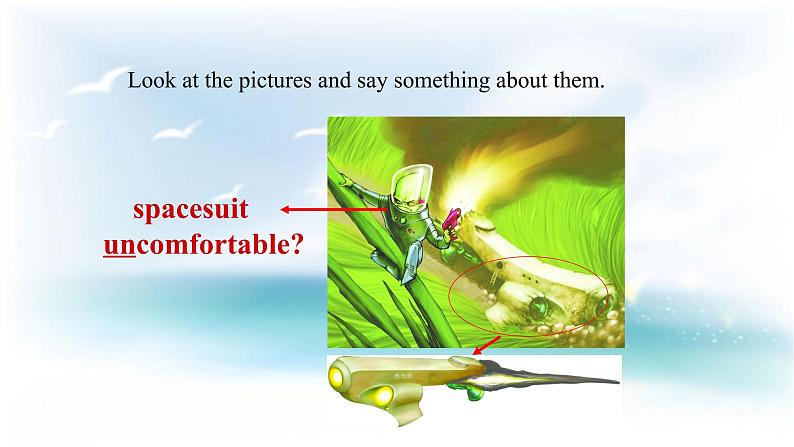 Look at the pictures and say something about them.

spacesuit
uncomfortable?